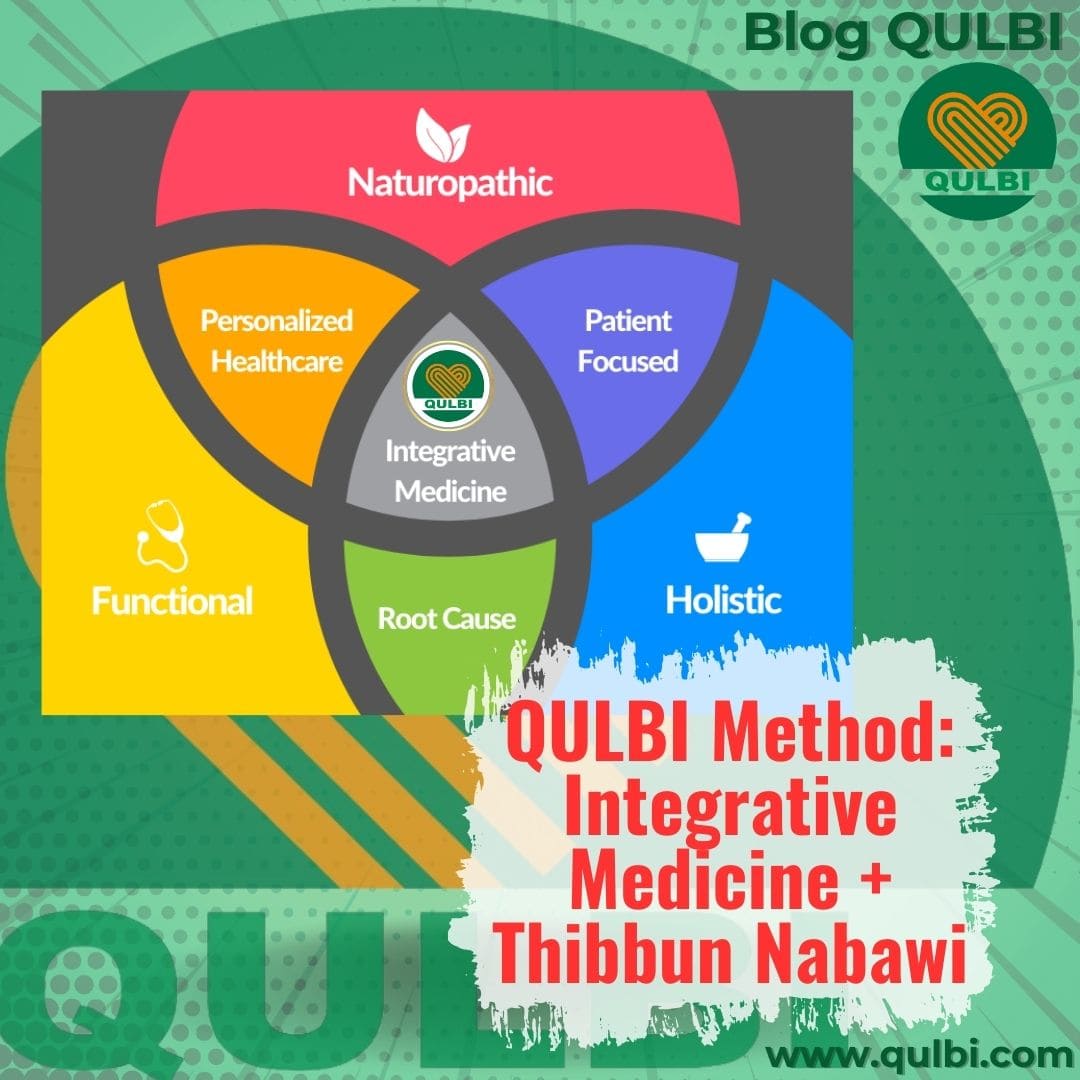 Blog QULBI

QULBI

Naturopathic

Personalized Healthcare

Patient Focused

QULBI

Integrative Medicine

Functional

Root Cause

Holistic

QULBI Method: Integrative Medicine + Thibbun Nabawi

QULBI

www.qulbi.com